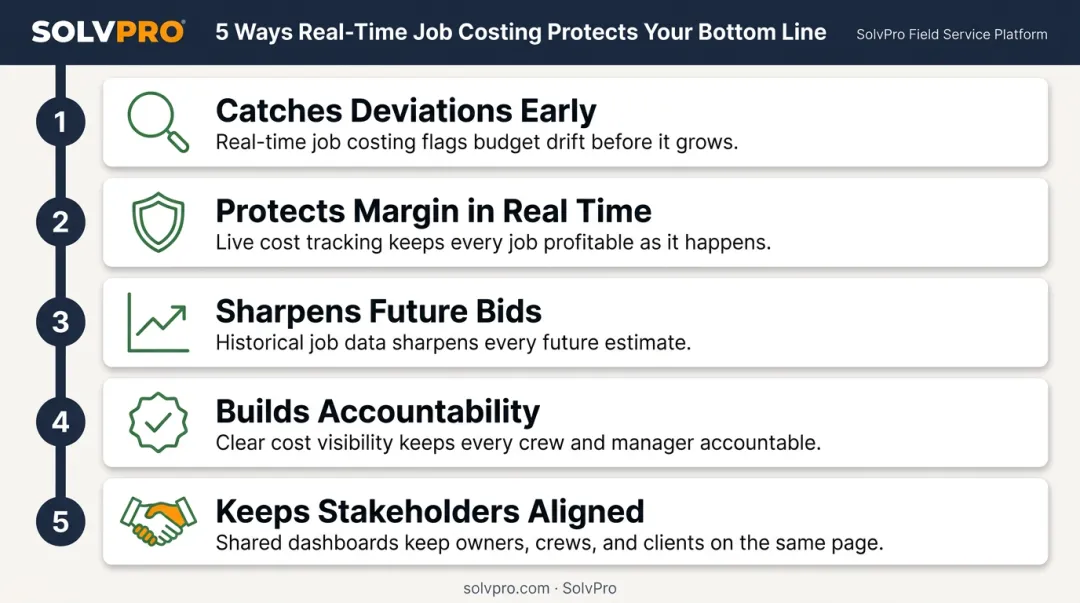 SOLVPRO 5 Ways Real-Time Job Costing Protects Your Bottom Line SolvPro Field Service Platform

1 Catches Deviations Early
Real-time job costing flags budget drift before it grows.

2 Protects Margin in Real Time
Live cost tracking keeps every job profitable as it happens.

3 Sharpens Future Bids
Historical job data sharpens every future estimate.

4 Builds Accountability
Clear cost visibility keeps every crew and manager accountable.

5 Keeps Stakeholders Aligned
Shared dashboards keep owners, crews, and clients on the same page.

solvpro.com · SolvPro